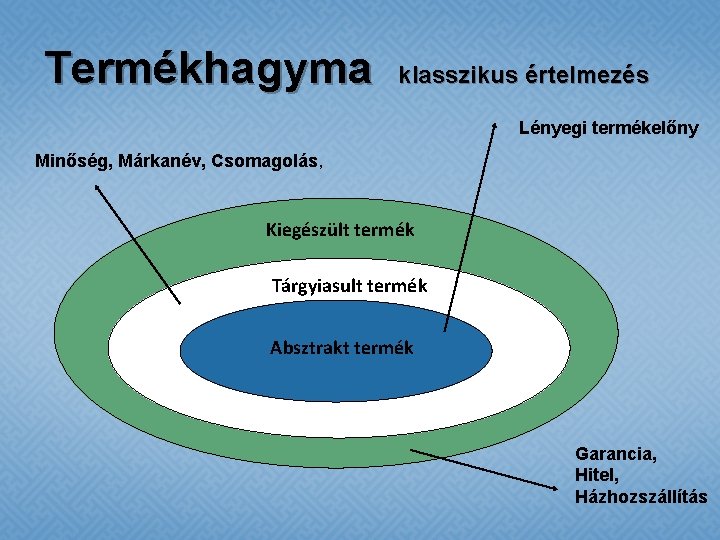 Termékhagyma klasszikus értelmezés

Lényegi termékelőny

Minőség, Márkanév, Csomagolás,

Kiegészült termék

Tárgyiasult termék

Absztrakt termék

Garancia,
Hitel,
Házhozszállítás